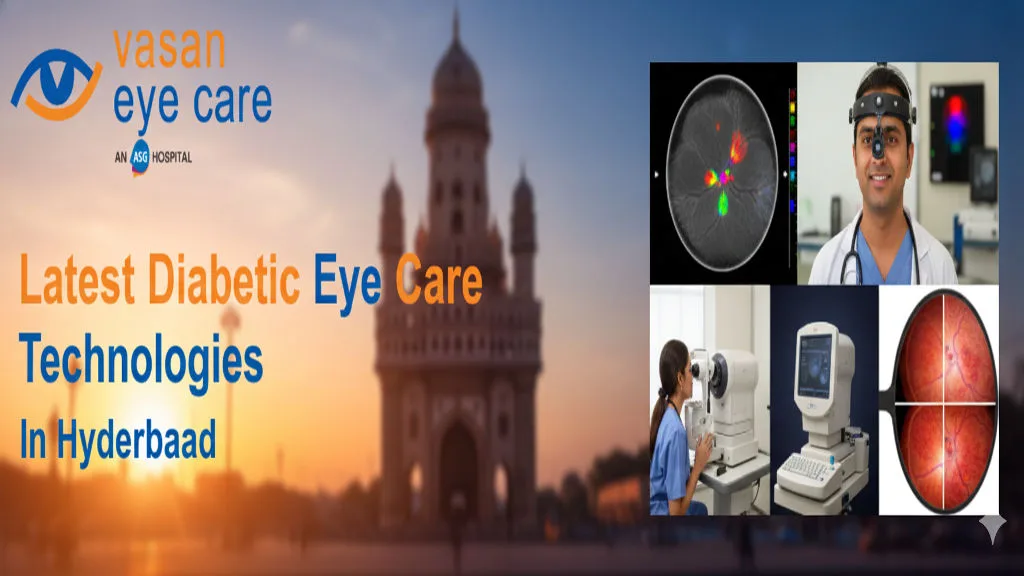 vasan
eye care
AN ASG HOSPITAL

Latest Diabetic Eye Care Technologies
In Hyderbaad